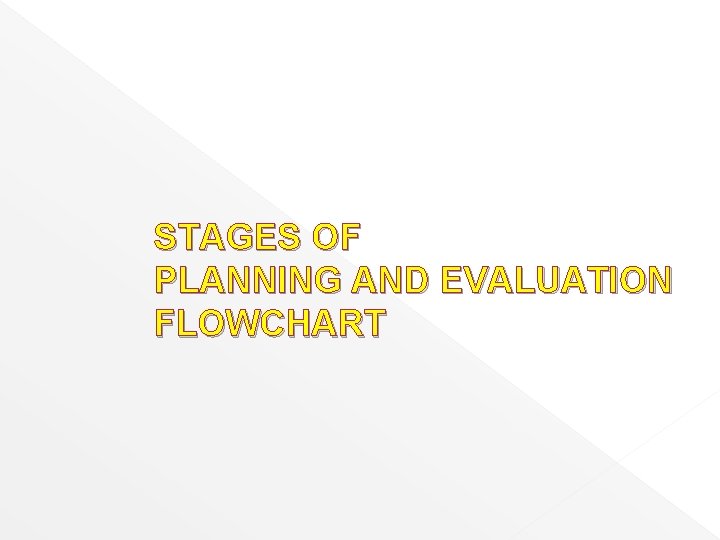 STAGES OF
PLANNING AND EVALUATION
FLOWCHART